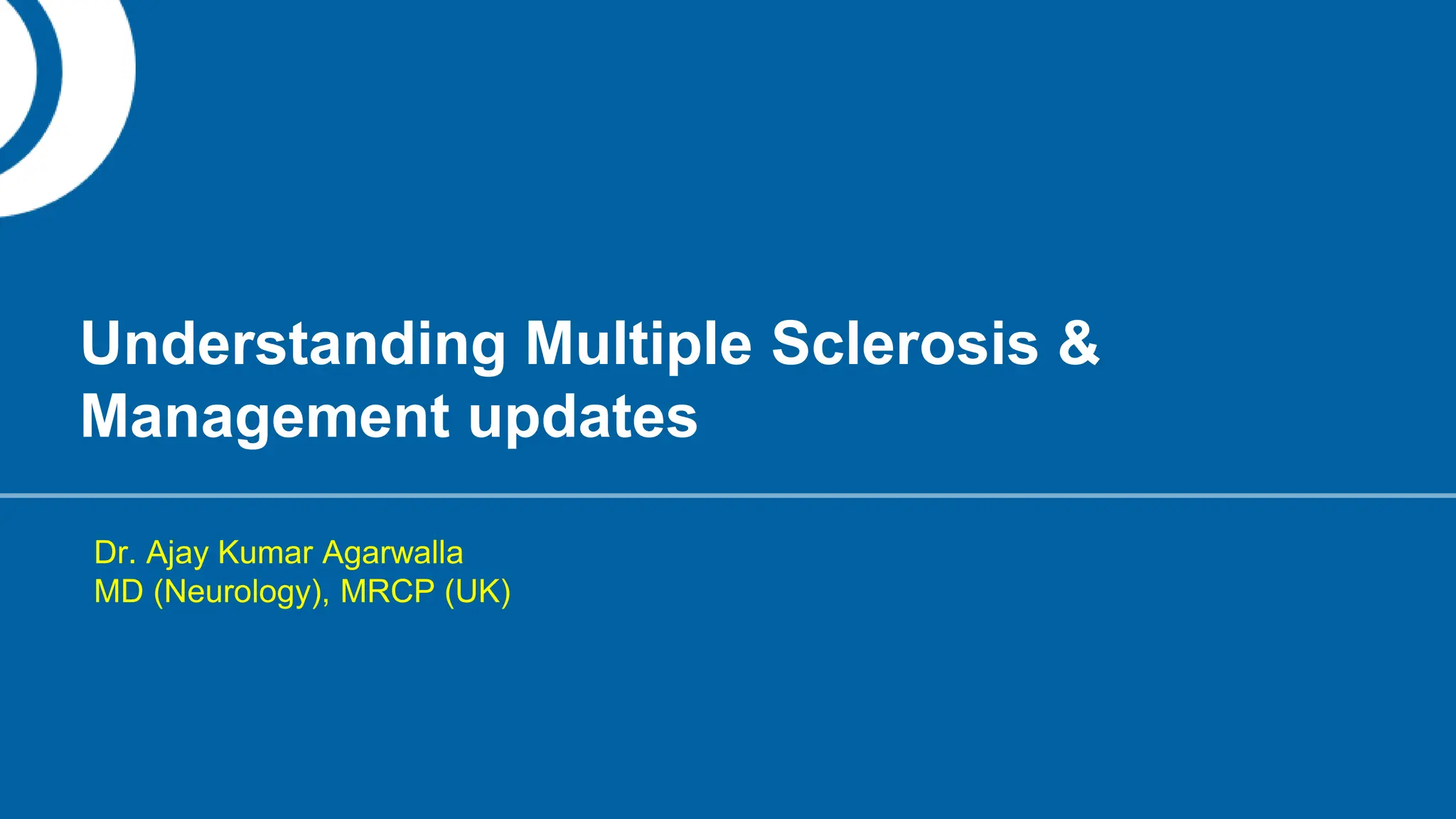 Understanding Multiple Sclerosis & Management updates

Dr. Ajay Kumar Agarwalla
MD (Neurology), MRCP (UK)